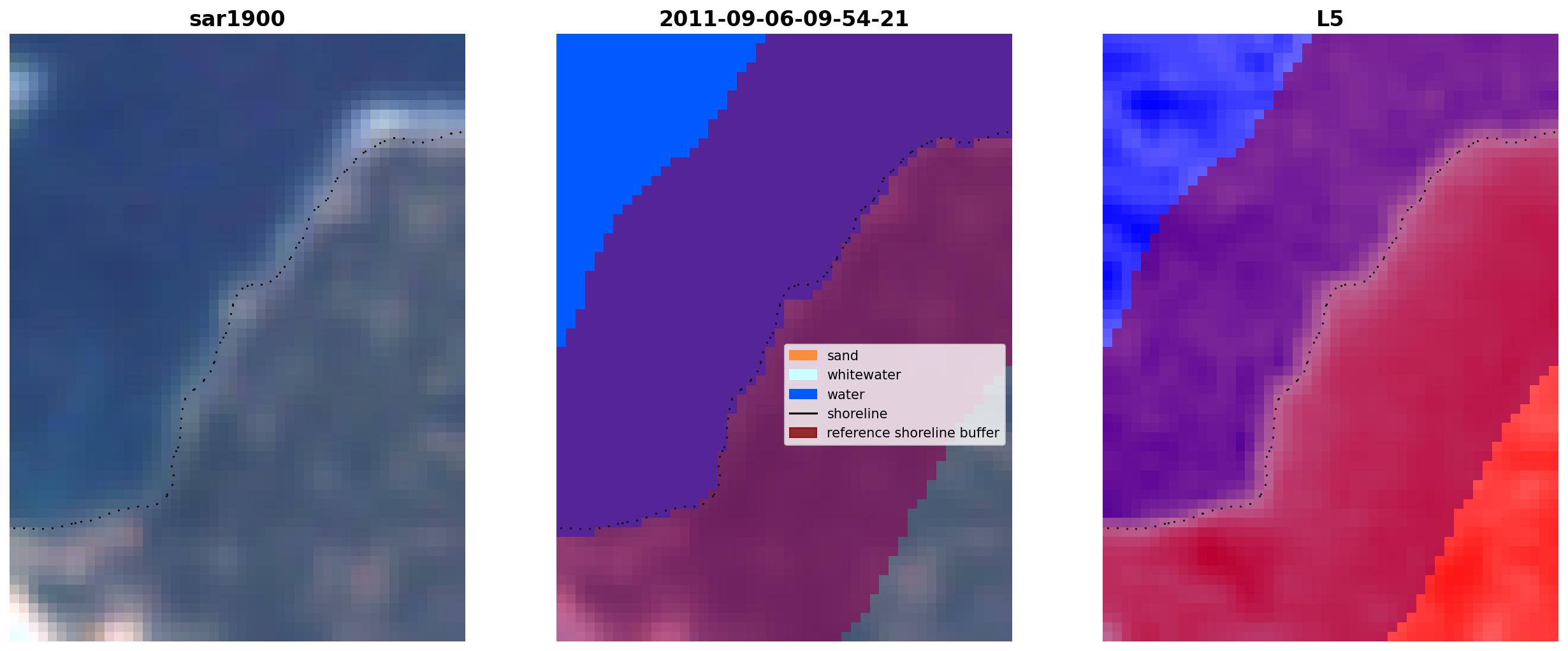 sar1900

2011-09-06-09-54-21

sand
whitewater
water
shoreline
reference shoreline buffer

L5